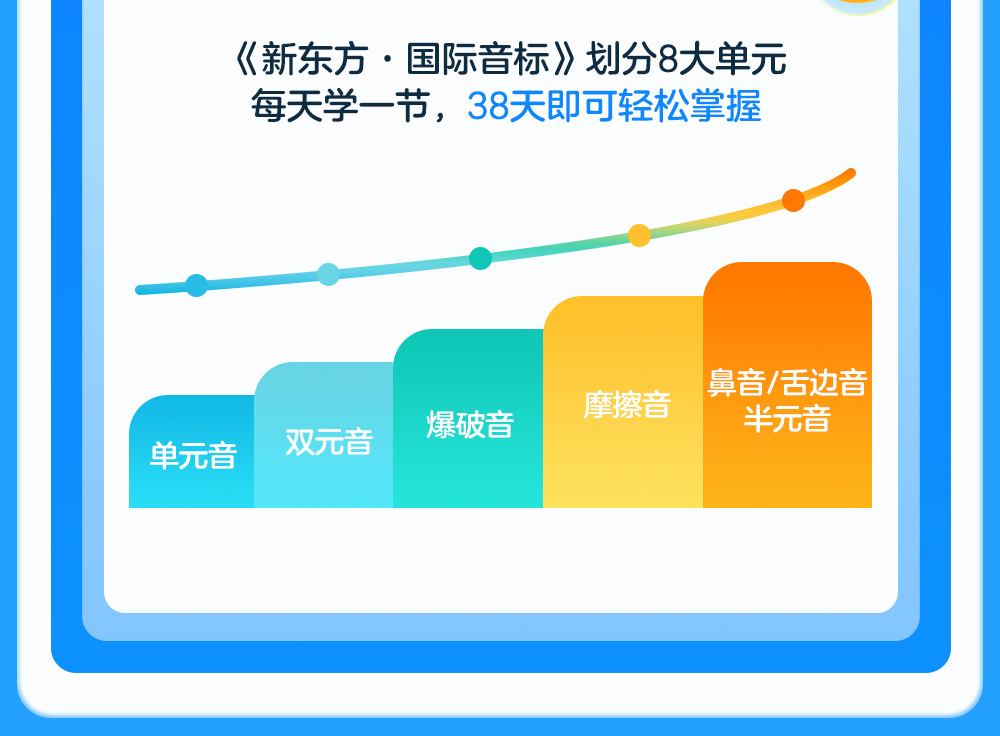 《新东方·国际音标》划分8大单元
每天学一节，38天即可轻松掌握

单元音

双元音

爆破音

摩擦音

鼻音/舌边音
半元音